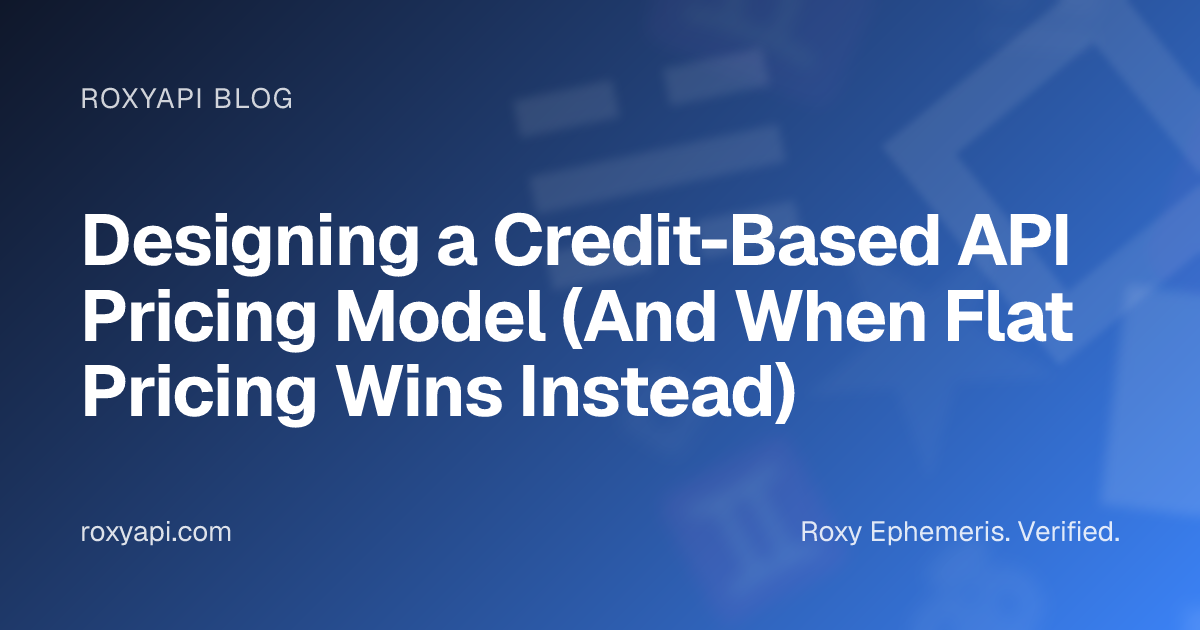 ROXYAPI BLOG

Designing a Credit-Based API Pricing Model (And When Flat Pricing Wins Instead)

roxyapi.com

Roxy Ephemeris. Verified.